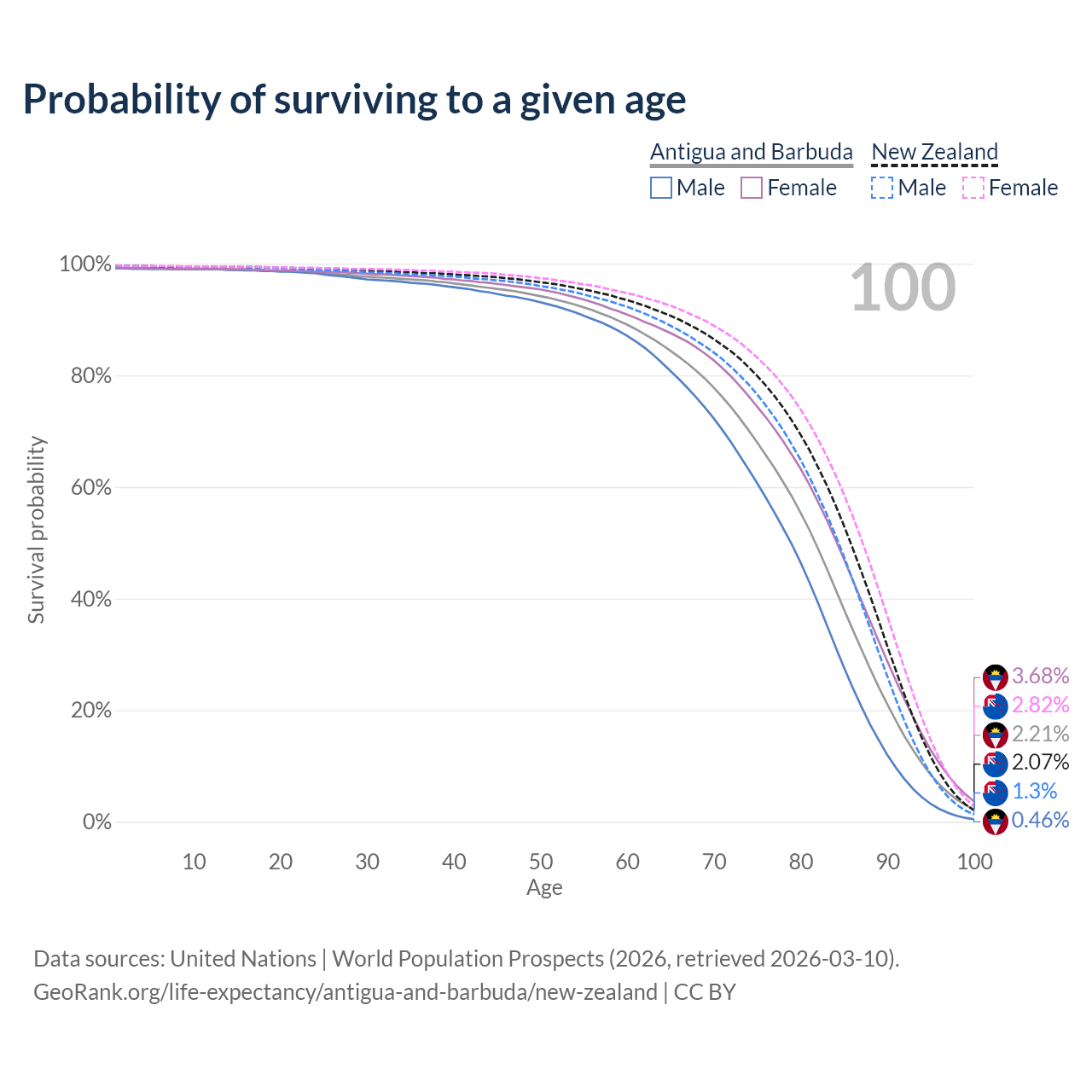 Probability of surviving to a given age

Antigua and Barbuda
Male Female

New Zealand
Male Female

100

100%
80%
60%
40%
20%
0%

Survival probability

3.68%
2.82%
2.21%
2.07%
1.3%
0.46%

10 20 30 40 50 60 70 80 90 100
Age

Data sources: United Nations | World Population Prospects (2026, retrieved 2026-03-10).
GeoRank.org/life-expectancy/antigua-and-barbuda/new-zealand | CC BY